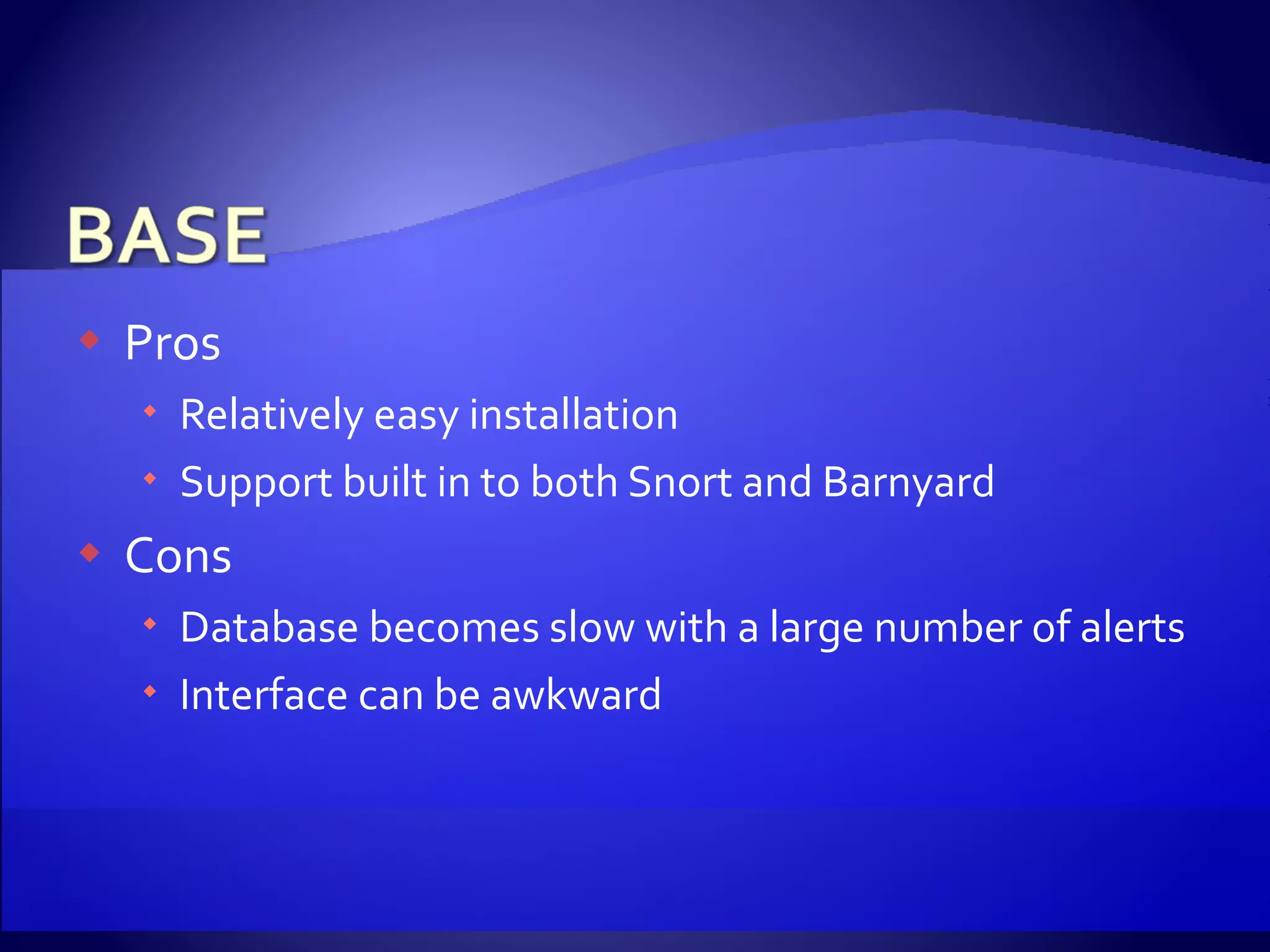 BASE

Pros

Relatively easy installation

Support built in to both Snort and Barnyard

Cons

Database becomes slow with a large number of alerts

Interface can be awkward